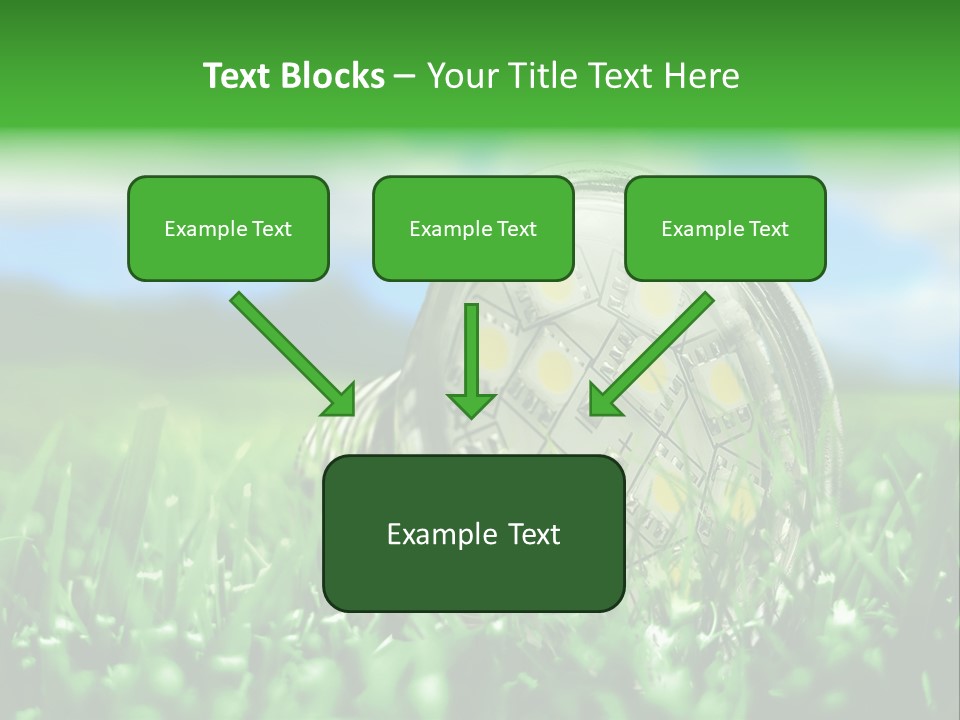 Text Blocks – Your Title Text Here

Example Text

Example Text

Example Text

Example Text